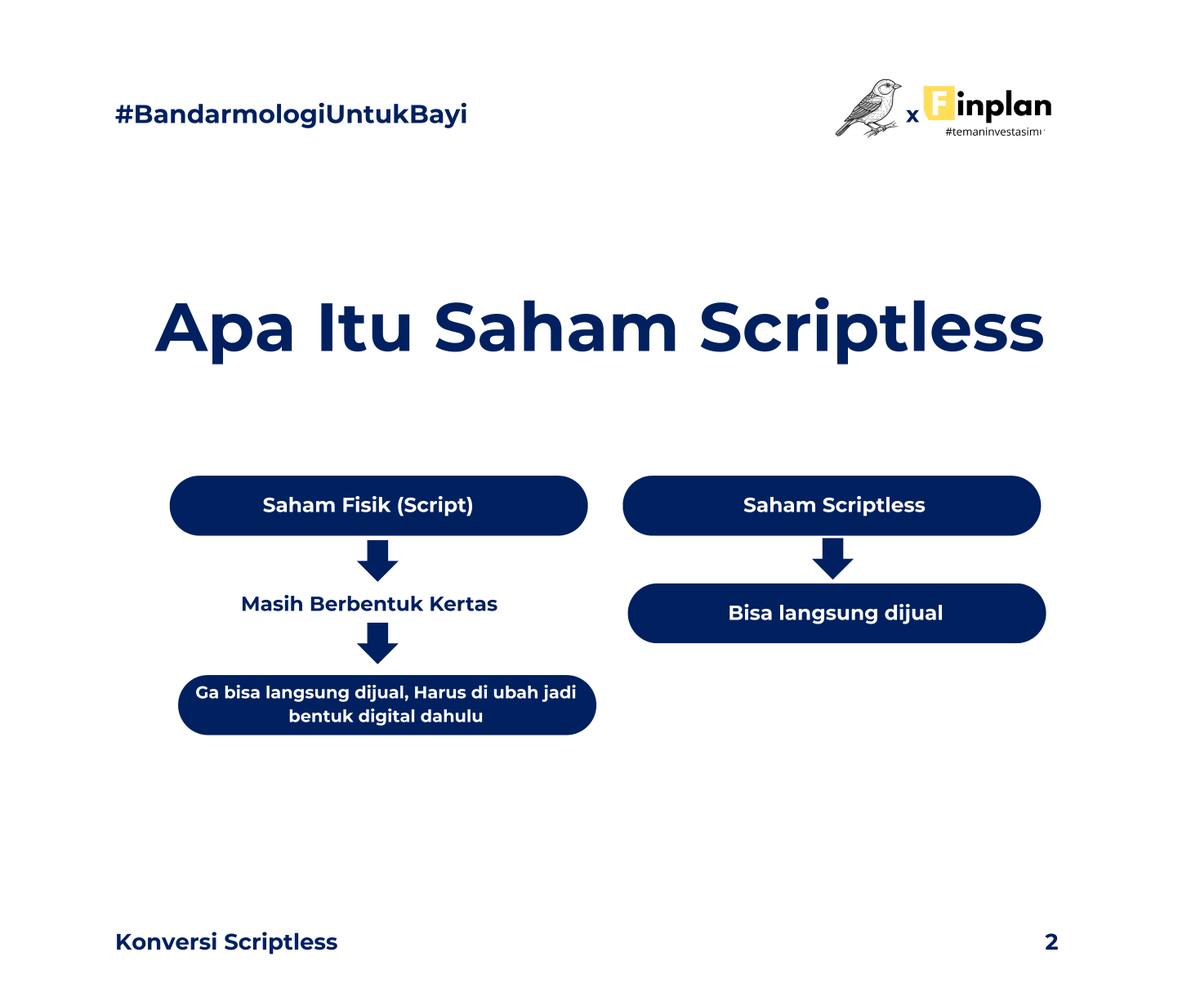 #BandarmologiUntukBayi

x Finplan
#temaninvestasimu

Apa Itu Saham Scriptless

Saham Fisik (Script)

Masih Berbentuk Kertas

Ga bisa langsung dijual, Harus di ubah jadi bentuk digital dahulu

Saham Scriptless

Bisa langsung dijual

Konversi Scriptless

2